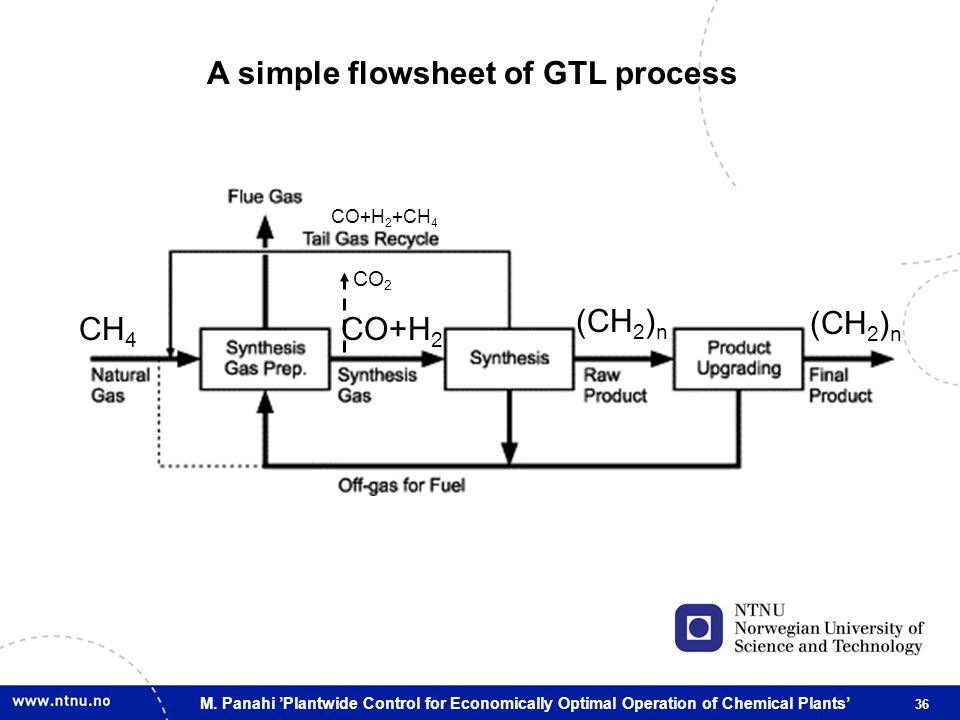 A simple flowsheet of GTL process

Flue Gas

$CO+H_2+CH_4$

Tail Gas Recycle

$CO_2$

$CH_4$

Natural Gas

Synthesis Gas Prep.

$CO+H_2$

Synthesis Gas

Synthesis

$(CH_2)_n$

Raw Product

Product Upgrading

$(CH_2)_n$

Final Product

Off-gas for Fuel

NTNU
Norwegian University of Science and Technology

www.ntnu.no

M. Panahi 'Plantwide Control for Economically Optimal Operation of Chemical Plants'

36